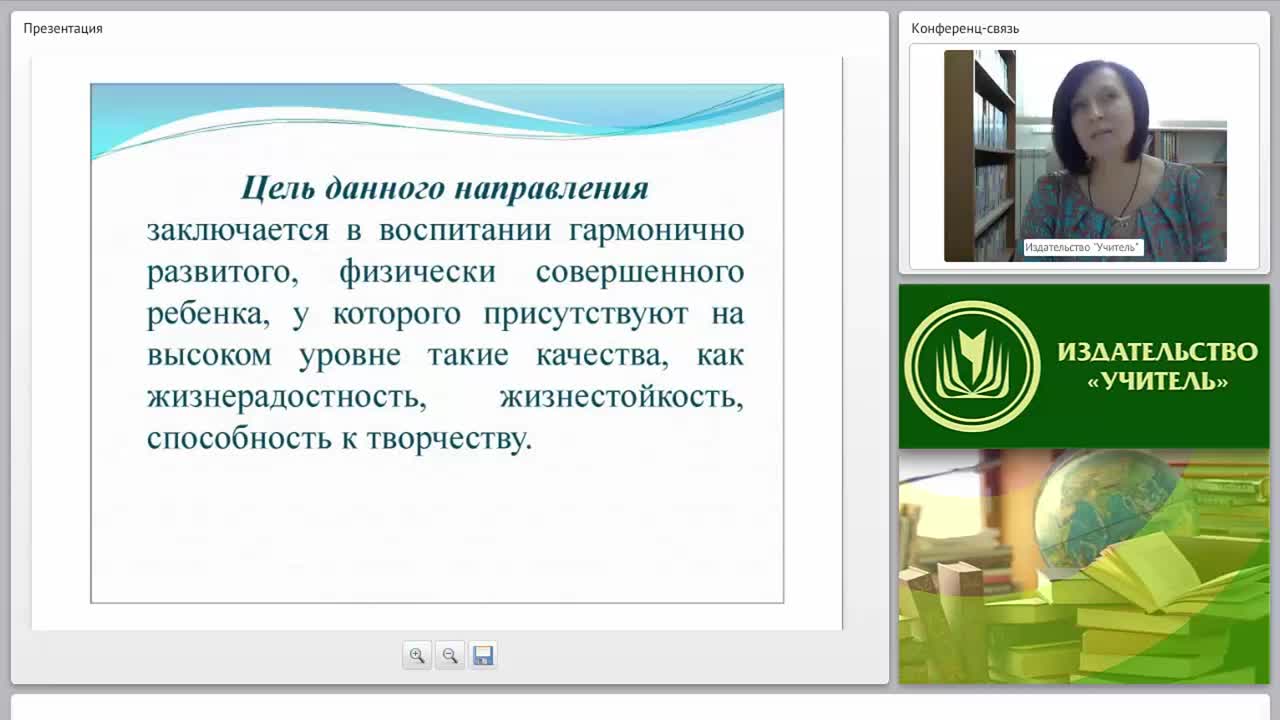 Презентация

Цель данного направления заключается в воспитании гармонично развитого, физически совершенного ребенка, у которого присутствуют на высоком уровне такие качества, как жизнерадостность, жизнестойкость, способность к творчеству.

Конференц-связь

Издательство "Учитель"

ИЗДАТЕЛЬСТВО «УЧИТЕЛЬ»